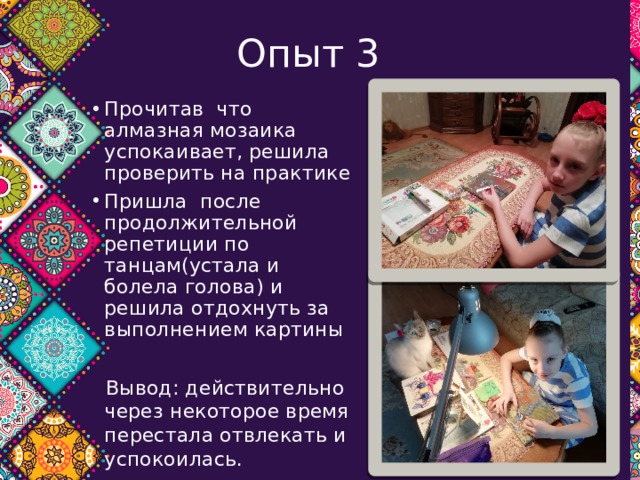 Опыт 3

• Прочитав что алмазная мозаика успокаивает, решила проверить на практике
• Пришла после продолжительной репетиции по танцам(устала и болела голова) и решила отдохнуть за выполнением картины

Вывод: действительно через некоторое время перестала отвлекать и успокоилась.